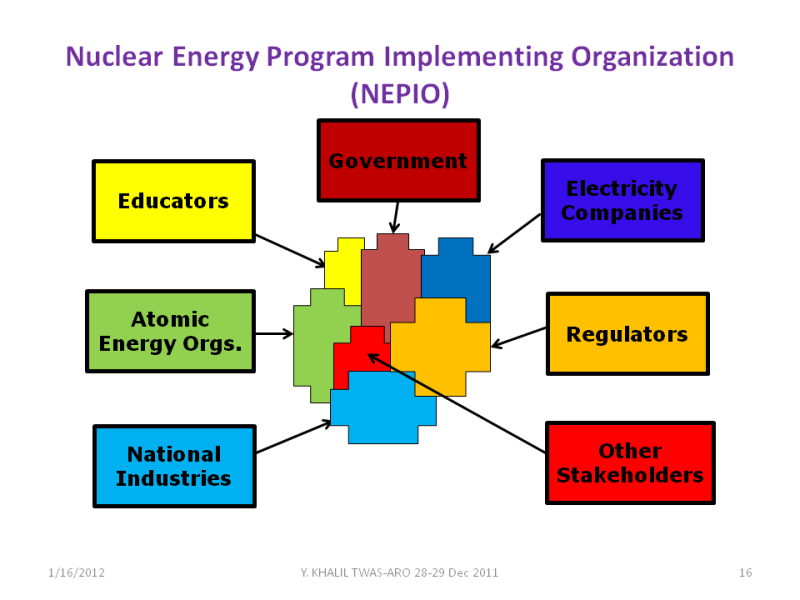 Nuclear Energy Program Implementing Organization (NEPIO)

Government

Educators

Electricity Companies

Atomic Energy Orgs.

Regulators

National Industries

Other Stakeholders

1/16/2012

Y. KHALIL TWAS-ARO 28-29 Dec 2011

16